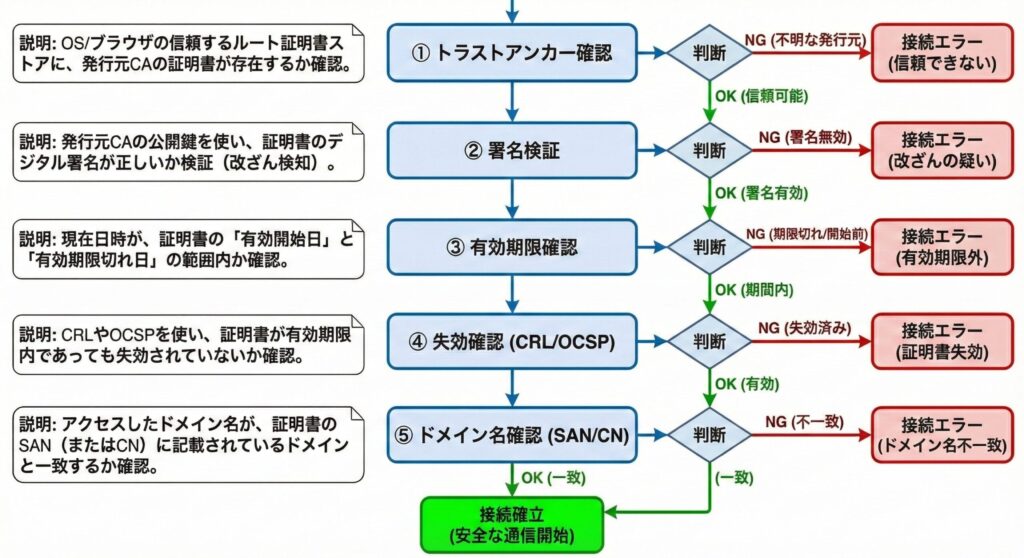 説明: OS/ブラウザの信頼するルート証明書ストアに、発行元CAの証明書が存在するか確認。

① トラストアンカー確認

判断

NG (不明な発行元)

接続エラー
(信頼できない)

OK (信頼可能)

説明: 発行元CAの公開鍵を使い、証明書のデジタル署名が正しいか検証（改ざん検知）。

② 署名検証

判断

NG (署名無効)

接続エラー
(改ざんの疑い)

OK (署名有効)

説明: 現在日時が、証明書の「有効開始日」と「有効期限切れ日」の範囲内か確認。

③ 有効期限確認

判断

NG (期限切れ/開始前)

接続エラー
(有効期限外)

OK (期間内)

説明: CRLやOCSPを使い、証明書が有効期限内であっても失効されていないか確認。

④ 失効確認 (CRL/OCSP)

判断

NG (失効済み)

接続エラー
(証明書失効)

OK (有効)

説明: アクセスしたドメイン名が、証明書のSAN（またはCN）に記載されているドメインと一致するか確認。

⑤ ドメイン名確認 (SAN/CN)

判断

NG (不一致)

接続エラー
(ドメイン名不一致)

OK (一致)

(一致)

接続確立
(安全な通信開始)